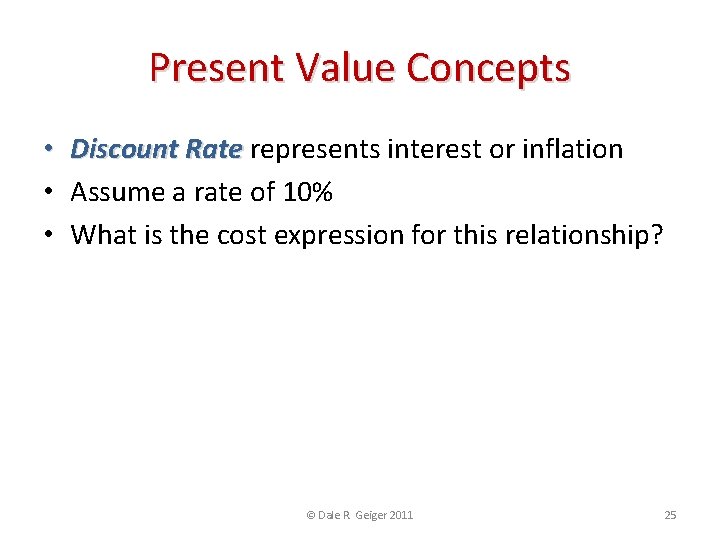 Present Value Concepts

• Discount Rate represents interest or inflation
• Assume a rate of 10%
• What is the cost expression for this relationship?

© Dale R Geiger 2011

25